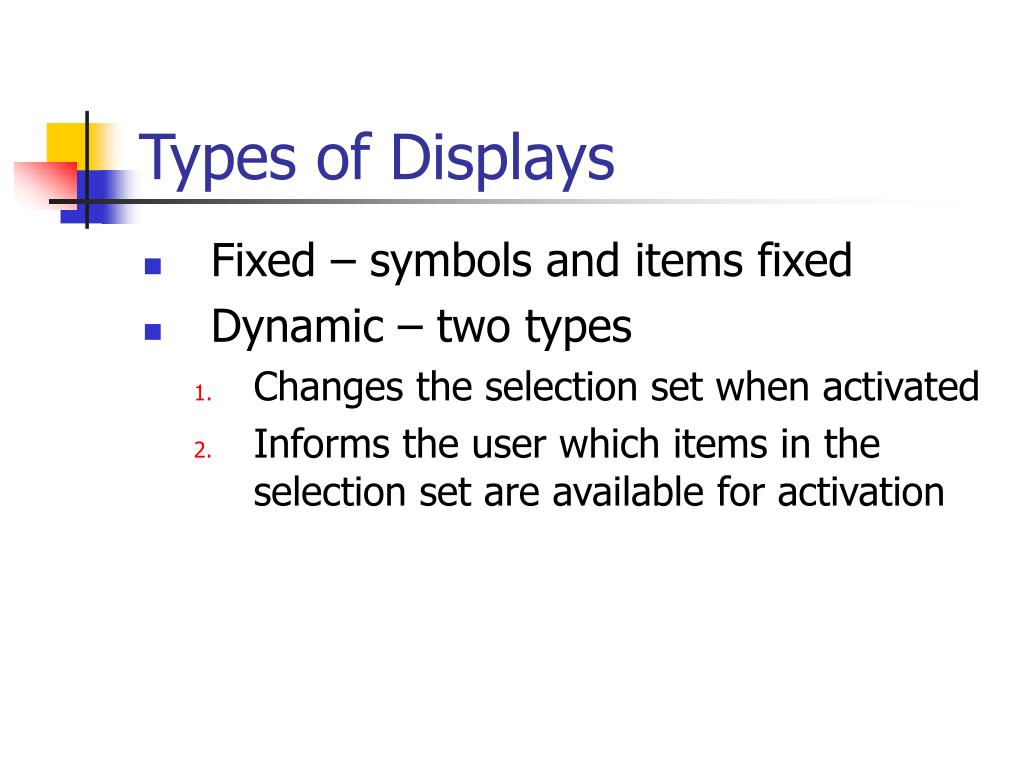 Types of Displays

- Fixed – symbols and items fixed
- Dynamic – two types
  1. Changes the selection set when activated
  2. Informs the user which items in the selection set are available for activation